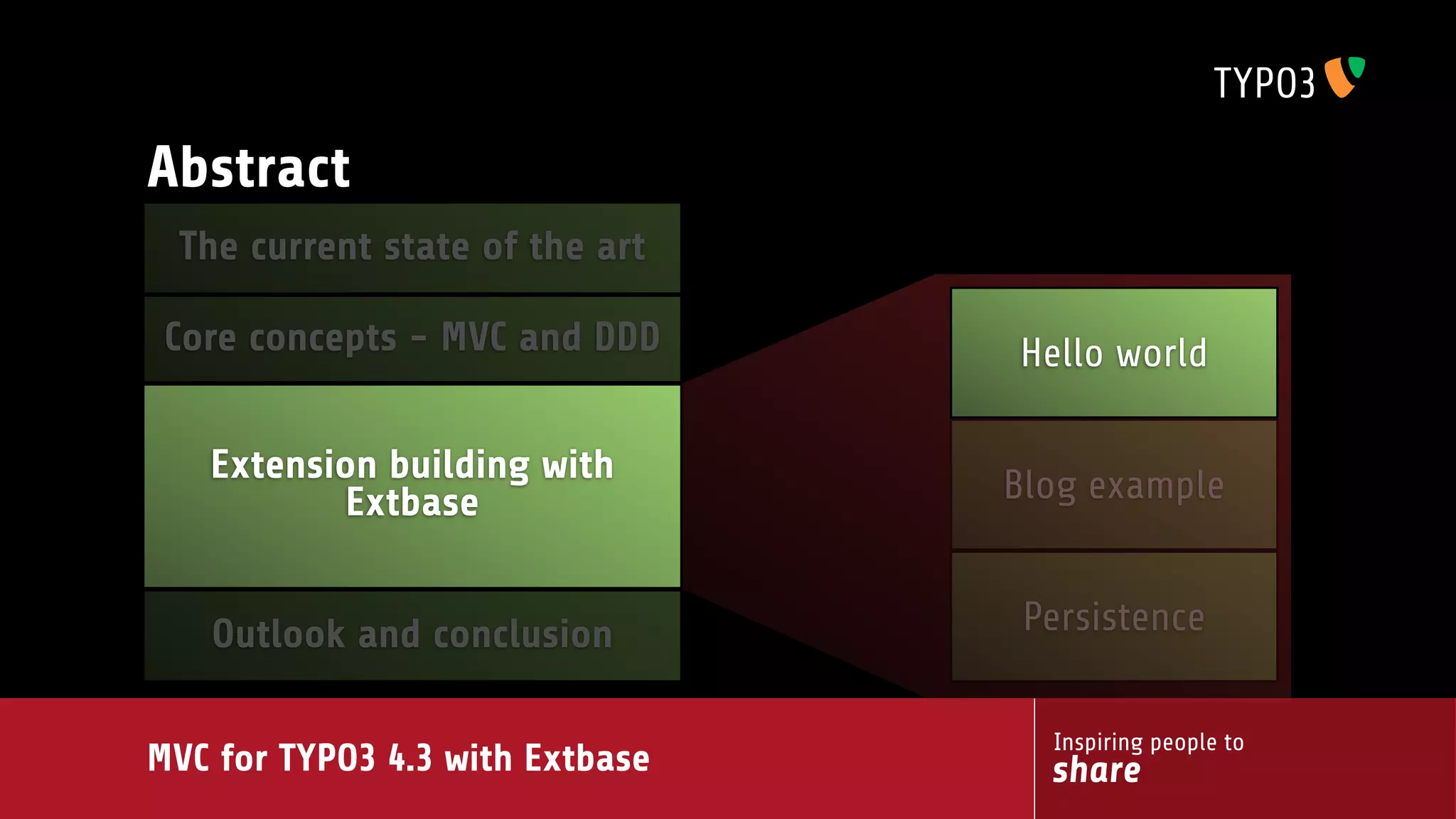 TYPO3

Abstract

The current state of the art

Core concepts - MVC and DDD

Extension building with Extbase

Outlook and conclusion

Hello world

Blog example

Persistence

MVC for TYPO3 4.3 with Extbase

Inspiring people to
share